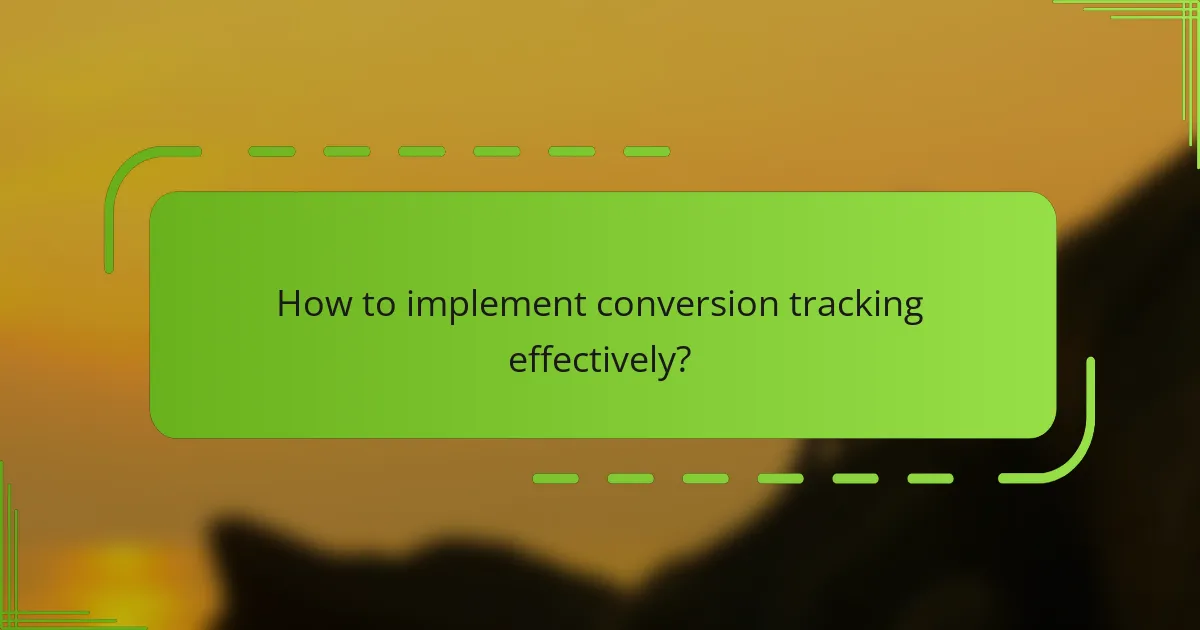 How to implement conversion tracking effectively?